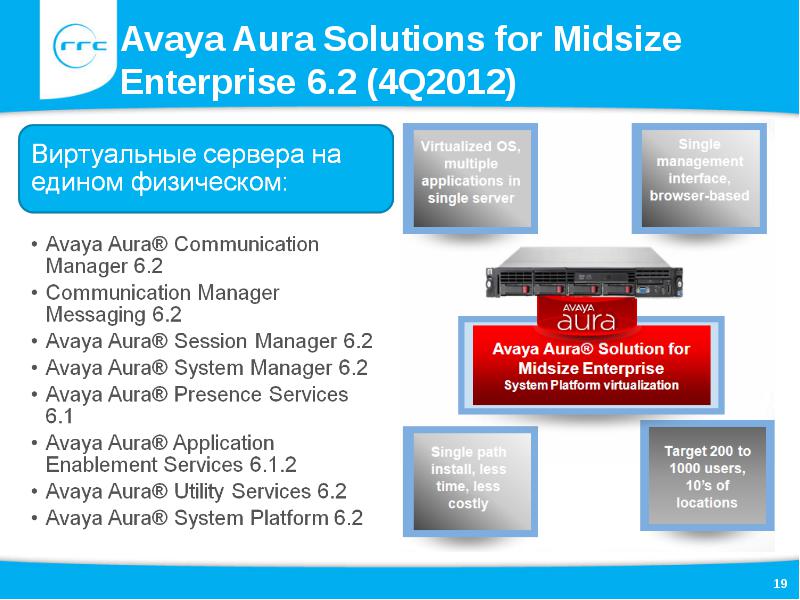 rrc

Avaya Aura Solutions for Midsize Enterprise 6.2 (4Q2012)

Виртуальные сервера на едином физическом:

• Avaya Aura® Communication Manager 6.2
• Communication Manager Messaging 6.2
• Avaya Aura® Session Manager 6.2
• Avaya Aura® System Manager 6.2
• Avaya Aura® Presence Services 6.1
• Avaya Aura® Application Enablement Services 6.1.2
• Avaya Aura® Utility Services 6.2
• Avaya Aura® System Platform 6.2

Virtualized OS, multiple applications in single server

Single management interface, browser-based

AVAYA aura

Avaya Aura® Solution for Midsize Enterprise
System Platform virtualization

Single path install, less time, less costly

Target 200 to 1000 users, 10's of locations

19